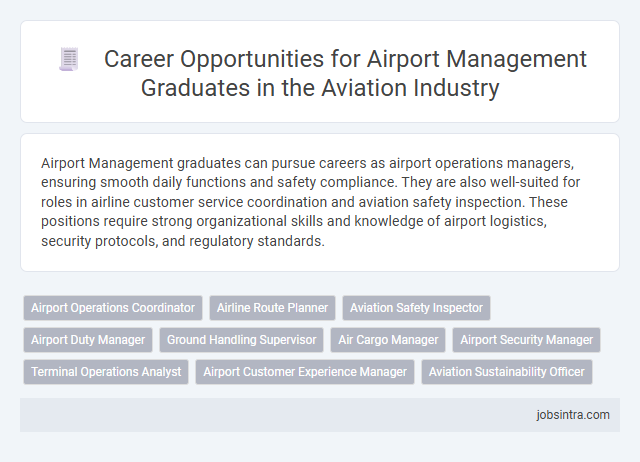 Career Opportunities for Airport Management Graduates in the Aviation Industry

Airport Management graduates can pursue careers as airport operations managers, ensuring smooth daily functions and safety compliance. They are also well-suited for roles in airline customer service coordination and aviation safety inspection. These positions require strong organizational skills and knowledge of airport logistics, security protocols, and regulatory standards.

Airport Operations Coordinator
Airline Route Planner
Aviation Safety Inspector
Airport Duty Manager
Ground Handling Supervisor
Air Cargo Manager
Airport Security Manager
Terminal Operations Analyst
Airport Customer Experience Manager
Aviation Sustainability Officer

jobsintra.com